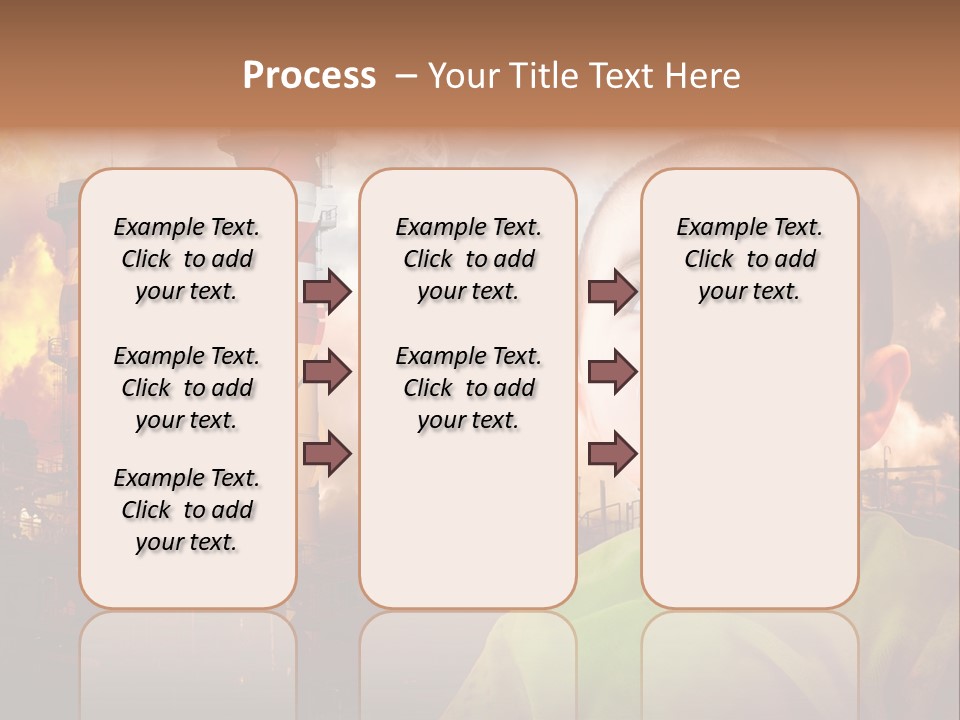 Process – Your Title Text Here

Example Text. Click to add your text.

Example Text. Click to add your text.

Example Text. Click to add your text.

Example Text. Click to add your text.

Example Text. Click to add your text.

Example Text. Click to add your text.